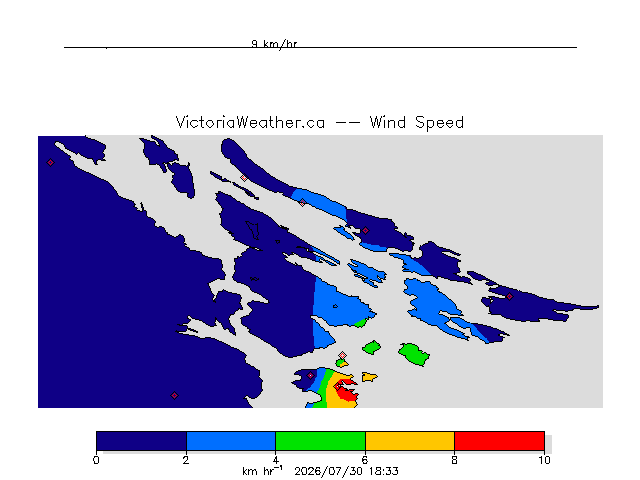 9 km/hr

VictoriaWeather.ca -- Wind Speed

0
2
4
6
8
10

km hr$^{-1}$ 2026/07/30 18:33